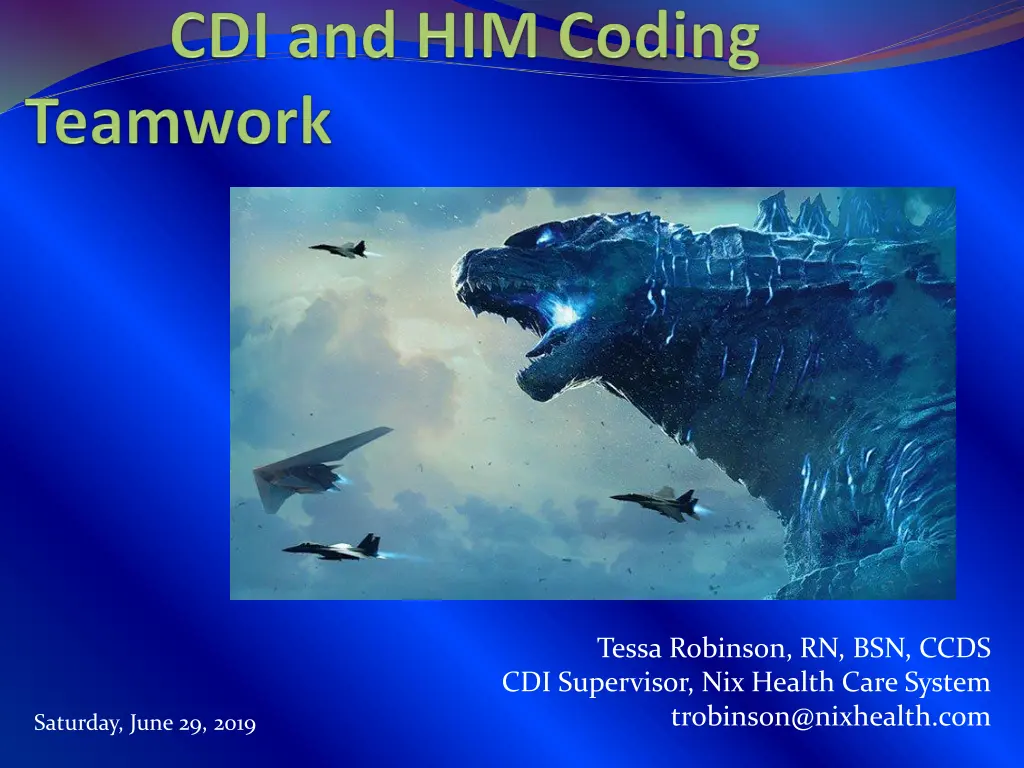 CDI and HIM Coding Teamwork

Tessa Robinson, RN, BSN, CCDS
CDI Supervisor, Nix Health Care System
trobinson@nixhealth.com

Saturday, June 29, 2019